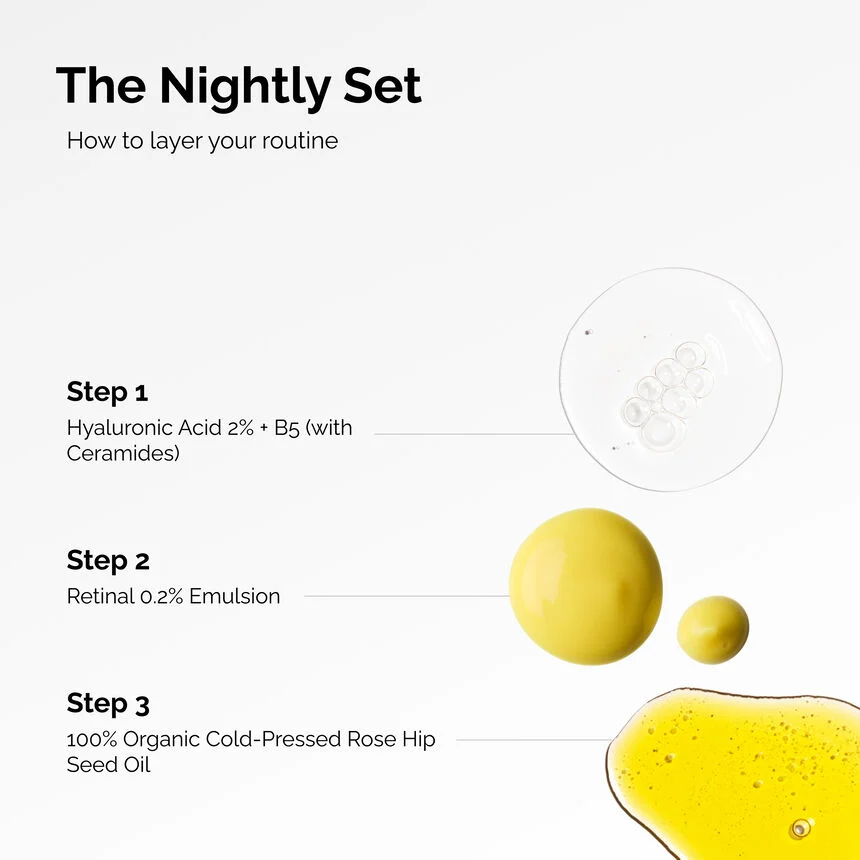 The Nightly Set

How to layer your routine

Step 1
Hyaluronic Acid 2% + B5 (with Ceramides)

Step 2
Retinal 0.2% Emulsion

Step 3
100% Organic Cold-Pressed Rose Hip Seed Oil